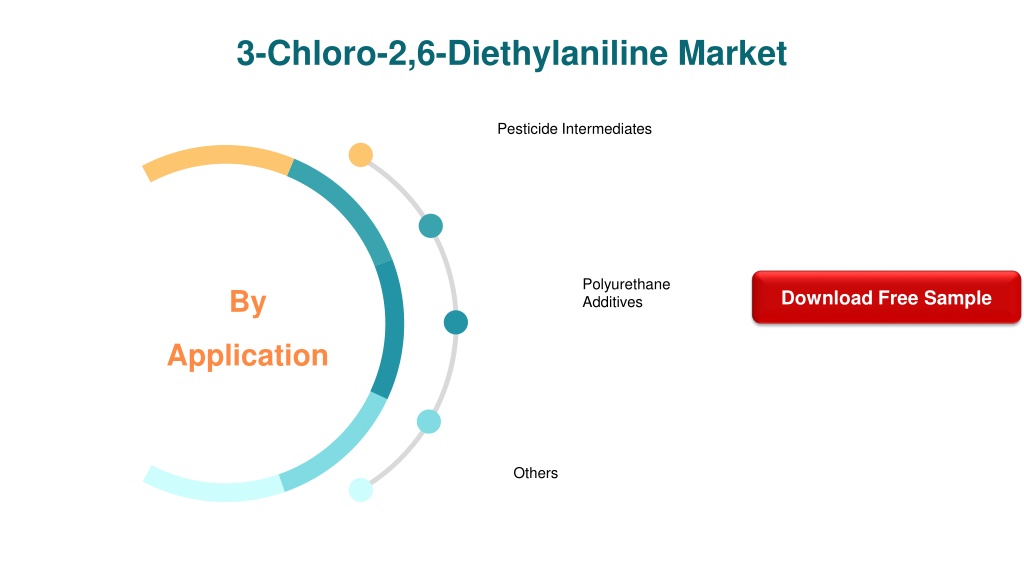 3-Chloro-2,6-Diethylaniline Market

By Application

Pesticide Intermediates

Polyurethane Additives

Others

Download Free Sample